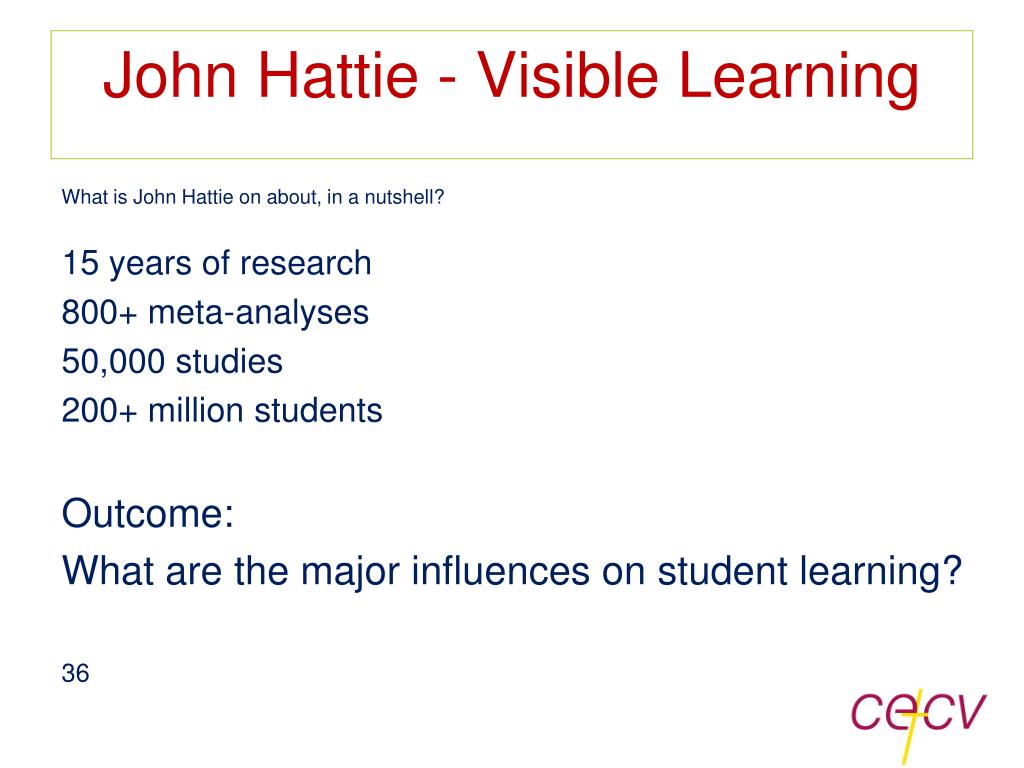 John Hattie - Visible Learning

What is John Hattie on about, in a nutshell?

15 years of research
800+ meta-analyses
50,000 studies
200+ million students

Outcome:
What are the major influences on student learning?

36

cecv